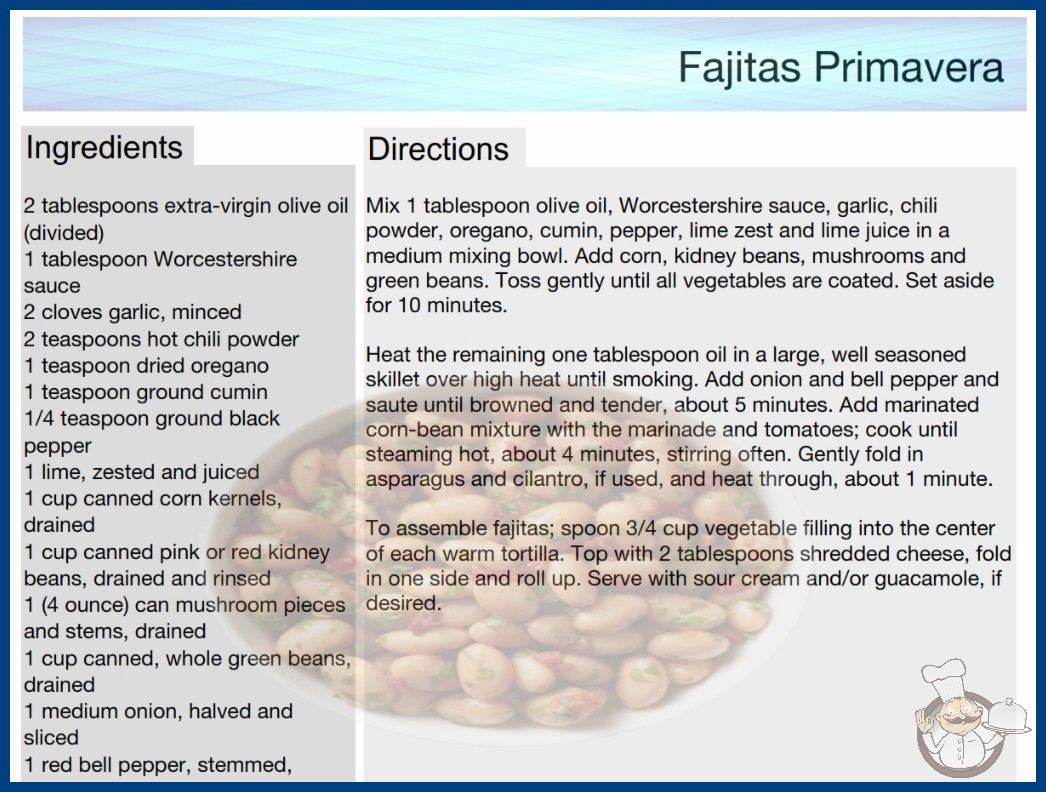 Fajitas Primavera

Ingredients

2 tablespoons extra-virgin olive oil (divided)
1 tablespoon Worcestershire sauce
2 cloves garlic, minced
2 teaspoons hot chili powder
1 teaspoon dried oregano
1 teaspoon ground cumin
1/4 teaspoon ground black pepper
1 lime, zested and juiced
1 cup canned corn kernels, drained
1 cup canned pink or red kidney beans, drained and rinsed
1 (4 ounce) can mushroom pieces and stems, drained
1 cup canned, whole green beans, drained
1 medium onion, halved and sliced
1 red bell pepper, stemmed,

Directions

Mix 1 tablespoon olive oil, Worcestershire sauce, garlic, chili powder, oregano, cumin, pepper, lime zest and lime juice in a medium mixing bowl. Add corn, kidney beans, mushrooms and green beans. Toss gently until all vegetables are coated. Set aside for 10 minutes.

Heat the remaining one tablespoon oil in a large, well seasoned skillet over high heat until smoking. Add onion and bell pepper and saute until browned and tender, about 5 minutes. Add marinated corn-bean mixture with the marinade and tomatoes; cook until steaming hot, about 4 minutes, stirring often. Gently fold in asparagus and cilantro, if used, and heat through, about 1 minute.

To assemble fajitas; spoon 3/4 cup vegetable filling into the center of each warm tortilla. Top with 2 tablespoons shredded cheese, fold in one side and roll up. Serve with sour cream and/or guacamole, if desired.